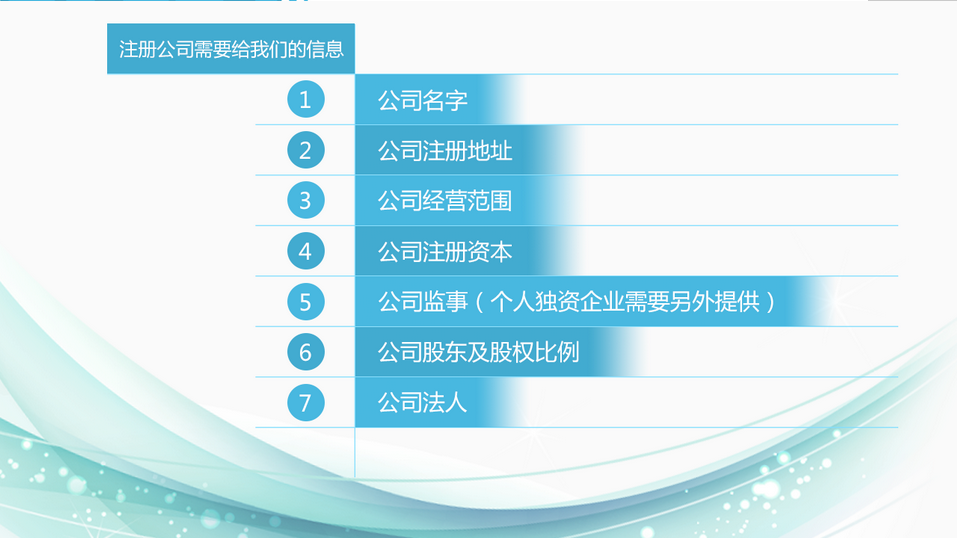 注册公司需要给我们的信息

1 公司名字

2 公司注册地址

3 公司经营范围

4 公司注册资本

5 公司监事（个人独资企业需要另外提供）

6 公司股东及股权比例

7 公司法人